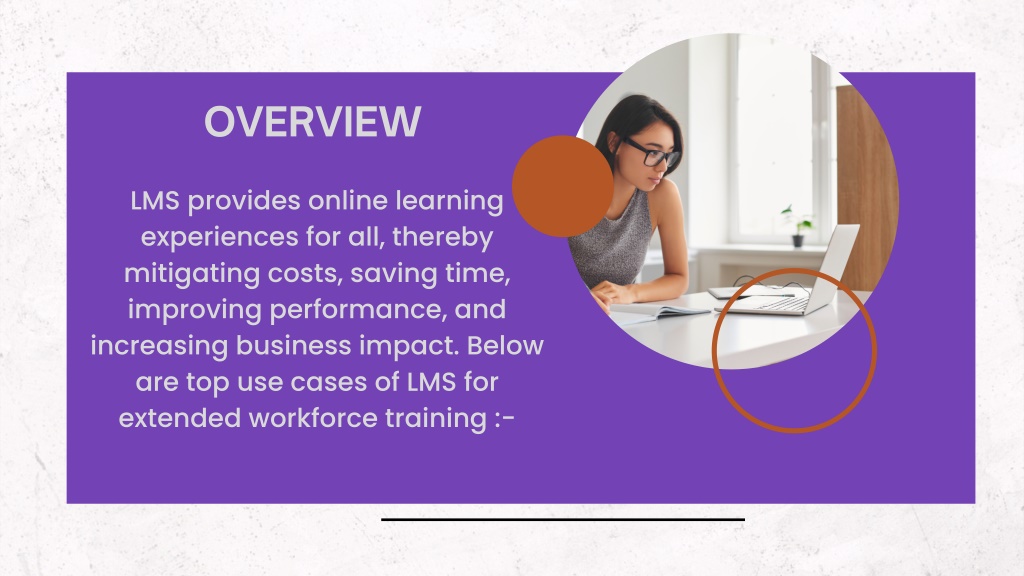 OVERVIEW

LMS provides online learning experiences for all, thereby mitigating costs, saving time, improving performance, and increasing business impact. Below are top use cases of LMS for extended workforce training :-